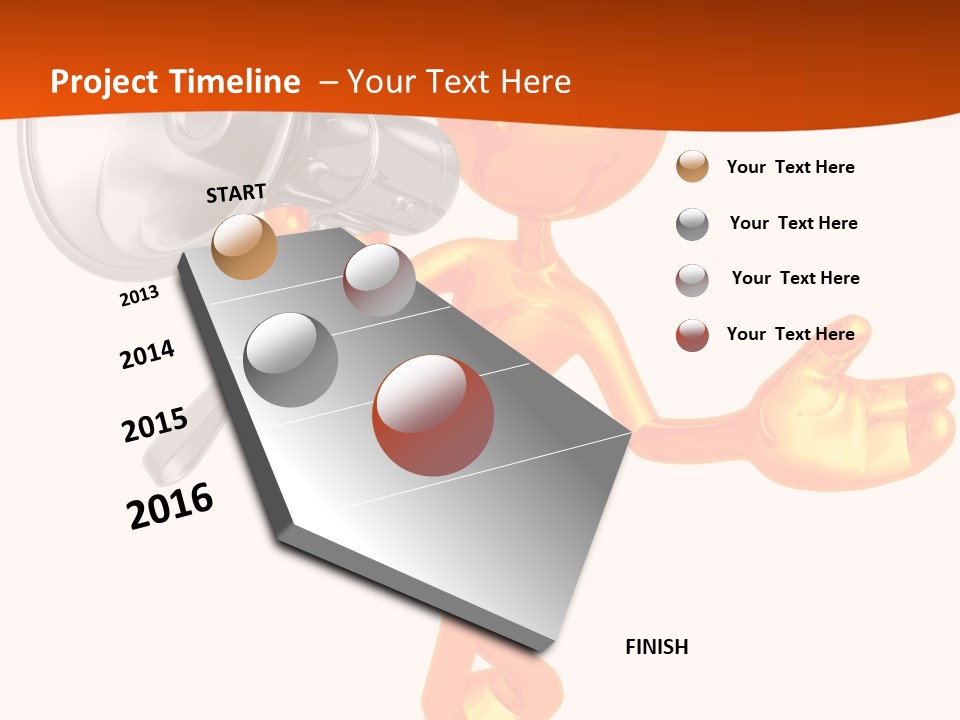 Project Timeline – Your Text Here

START

2013

2014

2015

2016

FINISH

Your Text Here

Your Text Here

Your Text Here

Your Text Here